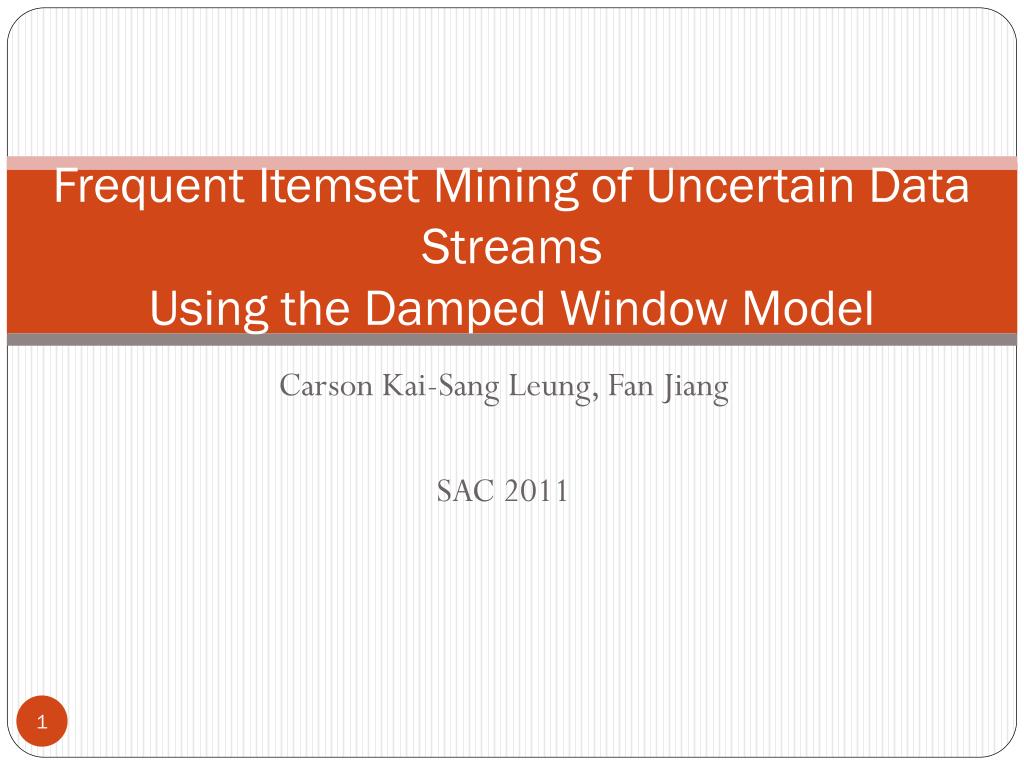 Frequent Itemset Mining of Uncertain Data Streams
Using the Damped Window Model

Carson Kai-Sang Leung, Fan Jiang

SAC 2011

1